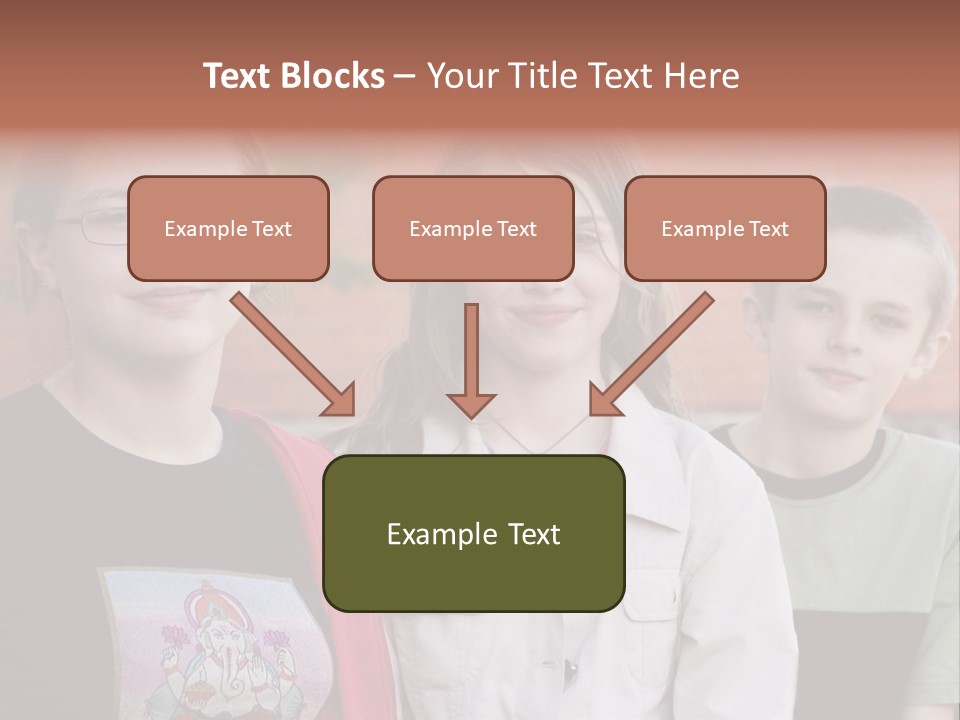 Text Blocks – Your Title Text Here

Example Text

Example Text

Example Text

Example Text